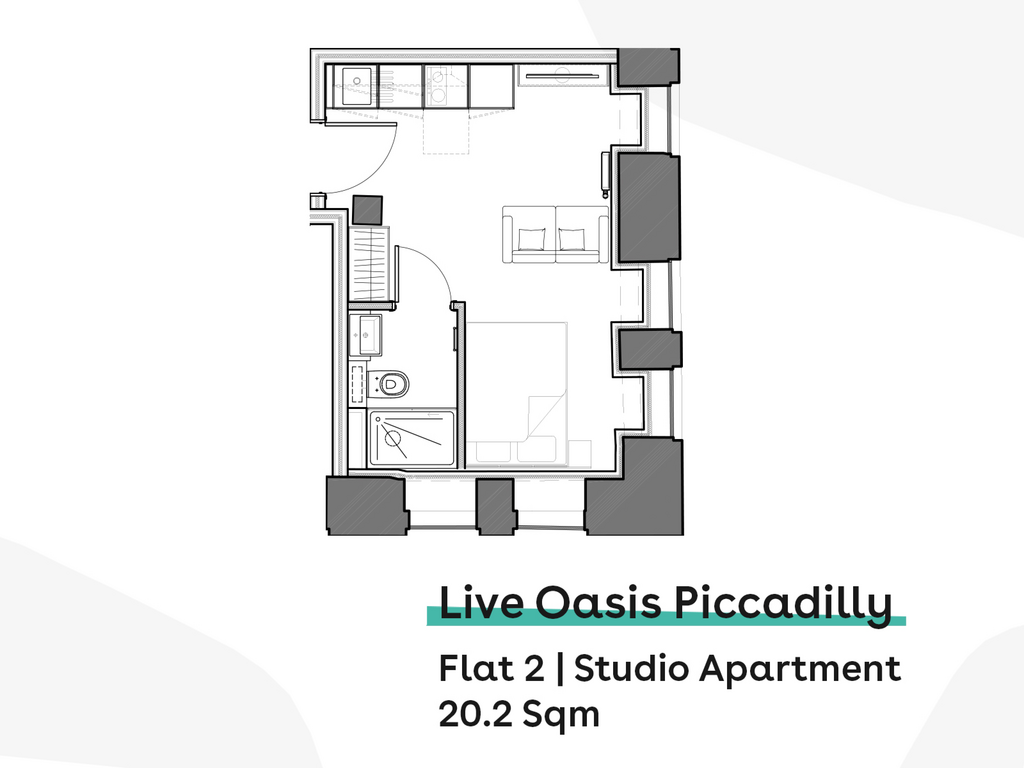 Live Oasis Piccadilly

Flat 2 | Studio Apartment
20.2 Sqm